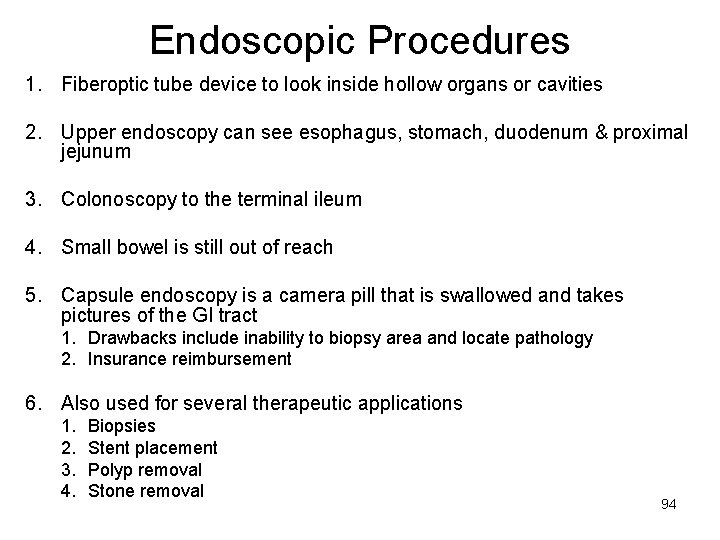 Endoscopic Procedures

1. Fiberoptic tube device to look inside hollow organs or cavities

2. Upper endoscopy can see esophagus, stomach, duodenum & proximal jejunum

3. Colonoscopy to the terminal ileum

4. Small bowel is still out of reach

5. Capsule endoscopy is a camera pill that is swallowed and takes pictures of the GI tract
1. Drawbacks include inability to biopsy area and locate pathology
2. Insurance reimbursement

6. Also used for several therapeutic applications
1. Biopsies
2. Stent placement
3. Polyp removal
4. Stone removal

94